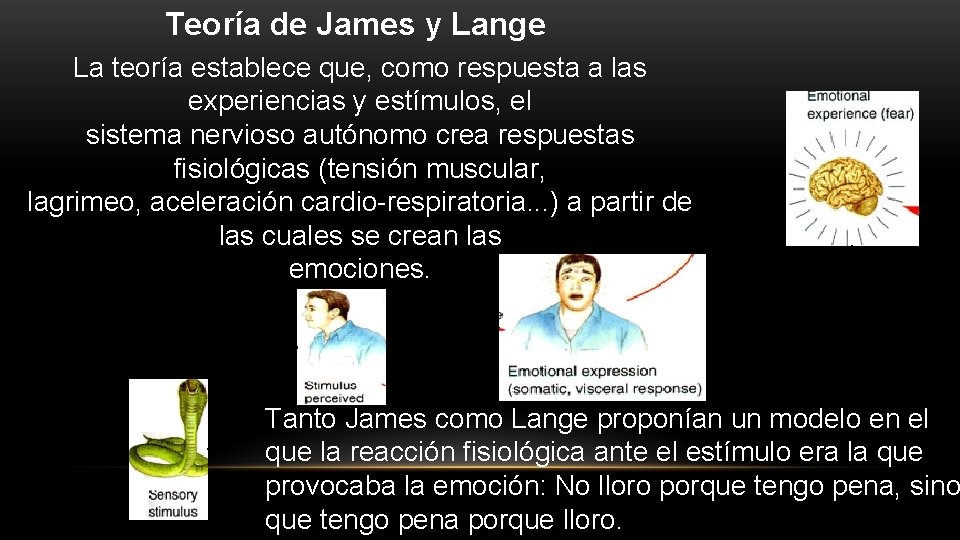 Teoría de James y Lange

La teoría establece que, como respuesta a las experiencias y estímulos, el sistema nervioso autónomo crea respuestas fisiológicas (tensión muscular, lagrimeo, aceleración cardio-respiratoria...) a partir de las cuales se crean las emociones.

Emotional experience (fear)

Stimulus perceived

Emotional expression (somatic, visceral response)

Sensory stimulus

Tanto James como Lange proponían un modelo en el que la reacción fisiológica ante el estímulo era la que provocaba la emoción: No lloro porque tengo pena, sino que tengo pena porque lloro.